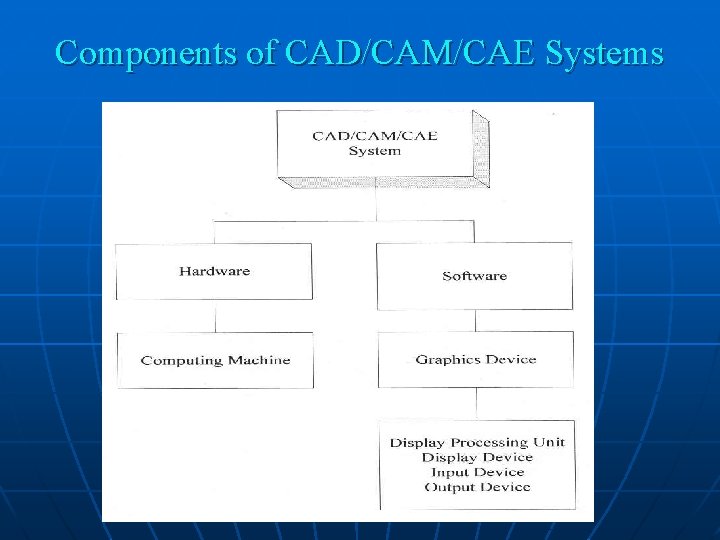 Components of CAD/CAM/CAE Systems

CAD/CAM/CAE System

Hardware

Software

Computing Machine

Graphics Device

Display Processing Unit
Display Device
Input Device
Output Device